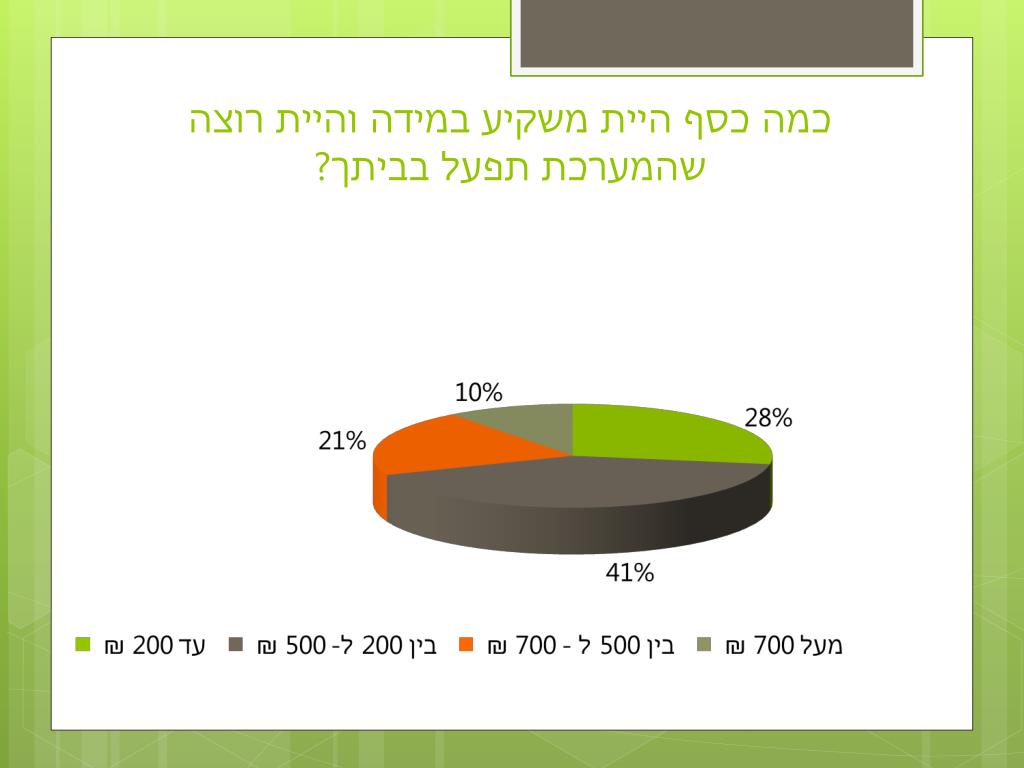 כמה כסף היית משקיע במידה והיית רוצה שהמערכת תפעל בביתך?

10%
28%
21%
41%

עד 200 ₪
בין 200 ל- 500 ₪
בין 500 ל - 700 ₪
מעל 700 ₪